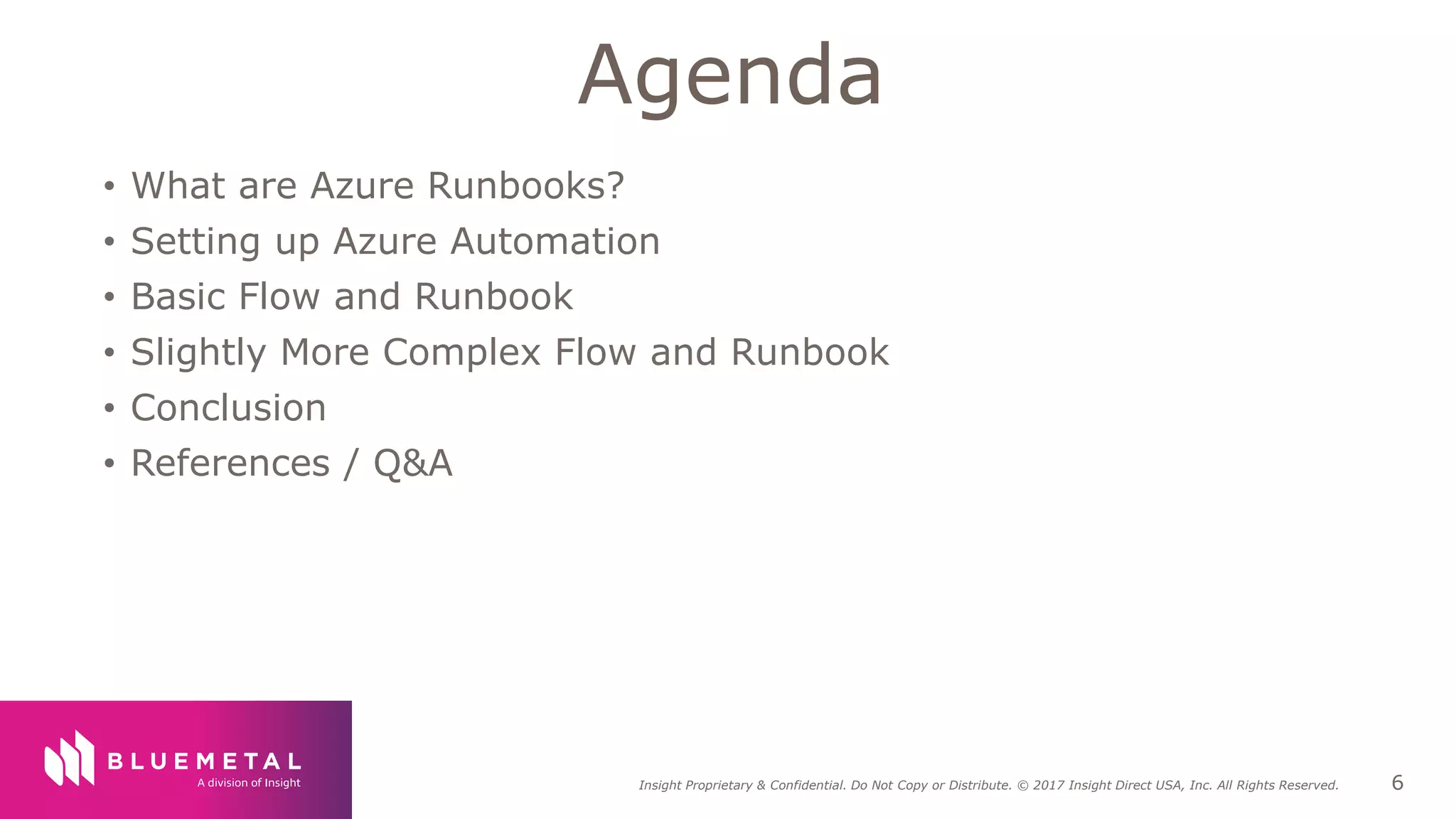 Agenda

• What are Azure Runbooks?
• Setting up Azure Automation
• Basic Flow and Runbook
• Slightly More Complex Flow and Runbook
• Conclusion
• References / Q&A

BLUEMETAL
A division of Insight

Insight Proprietary & Confidential. Do Not Copy or Distribute. © 2017 Insight Direct USA, Inc. All Rights Reserved.

6